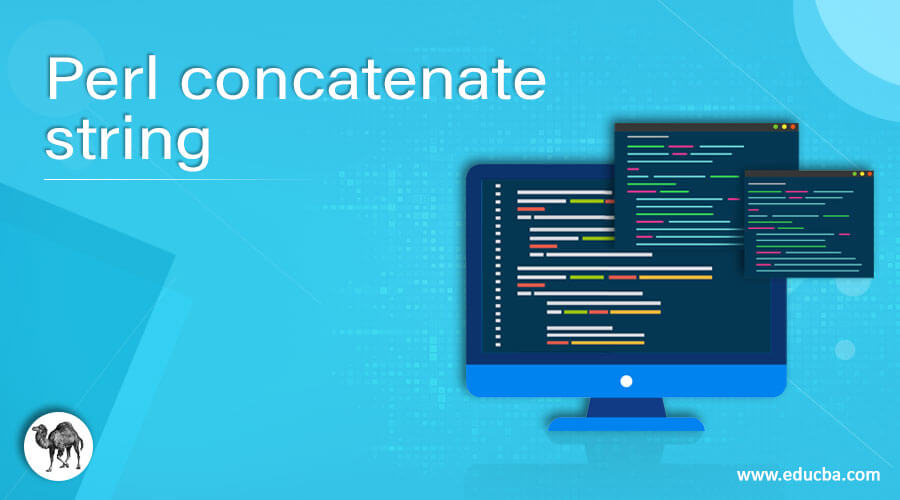 Perl concatenate string

www.educba.com